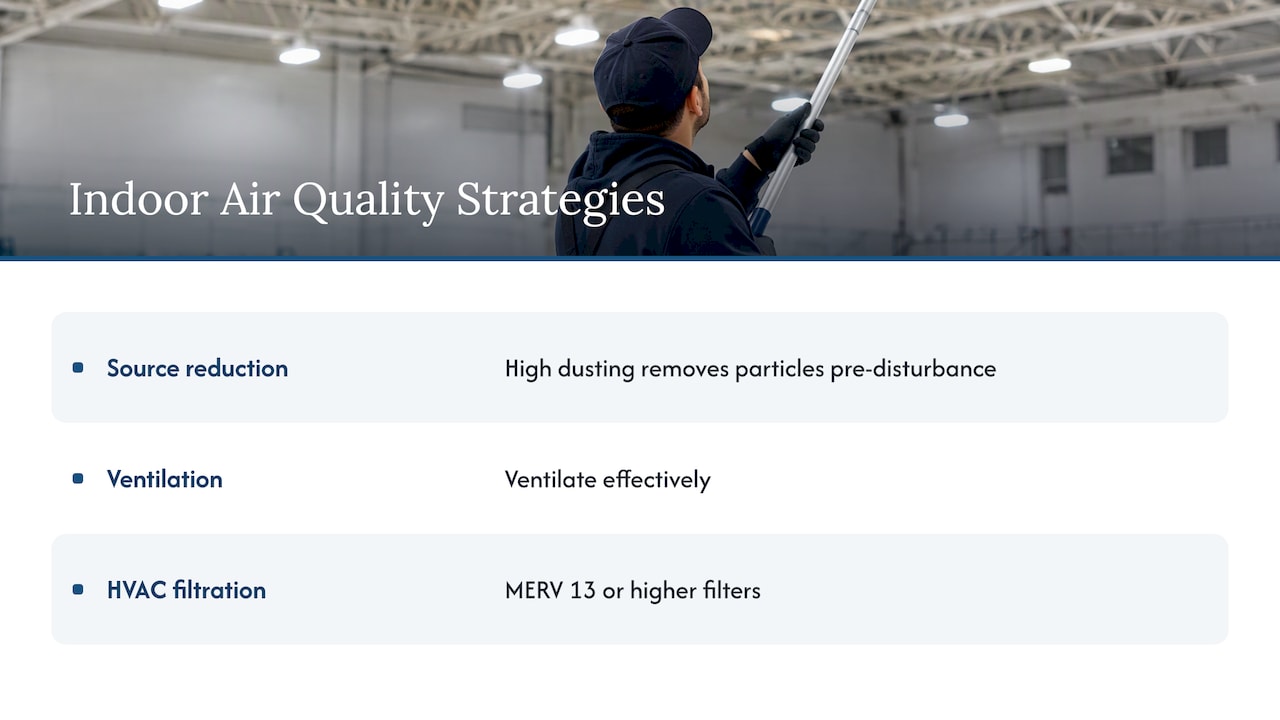 Indoor Air Quality Strategies

• Source reduction
High dusting removes particles pre-disturbance

• Ventilation
Ventilate effectively

• HVAC filtration
MERV 13 or higher filters